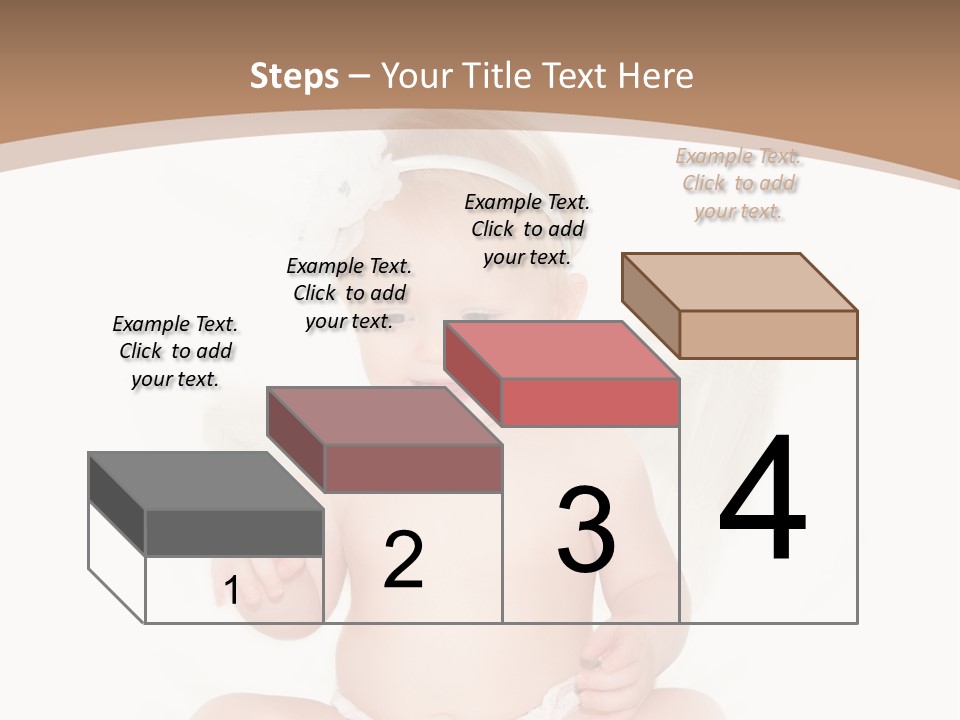 Steps – Your Title Text Here

Example Text. Click to add your text.

Example Text. Click to add your text.

Example Text. Click to add your text.

Example Text. Click to add your text.

1

2

3

4